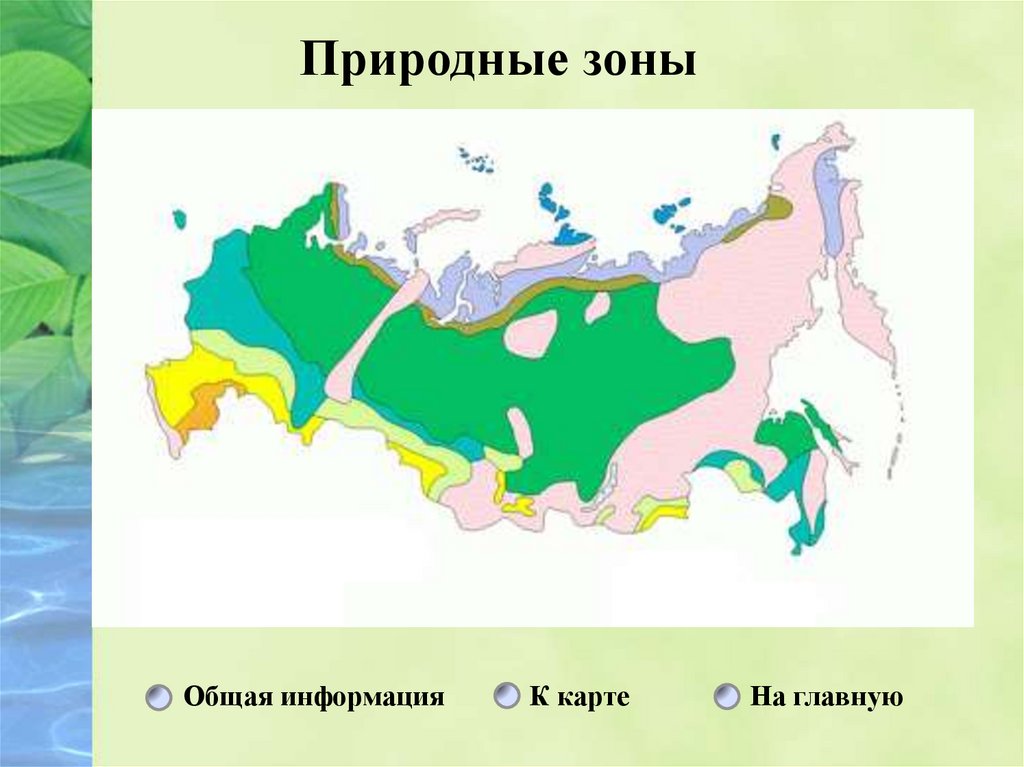 Природные зоны

Общая информация

К карте

На главную